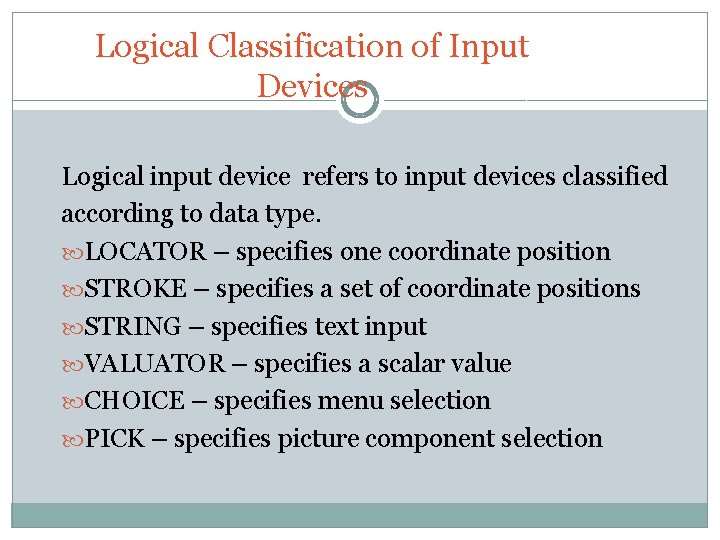 Logical Classification of Input Devices

Logical input device refers to input devices classified according to data type.

LOCATOR – specifies one coordinate position

STROKE – specifies a set of coordinate positions

STRING – specifies text input

VALUATOR – specifies a scalar value

CHOICE – specifies menu selection

PICK – specifies picture component selection